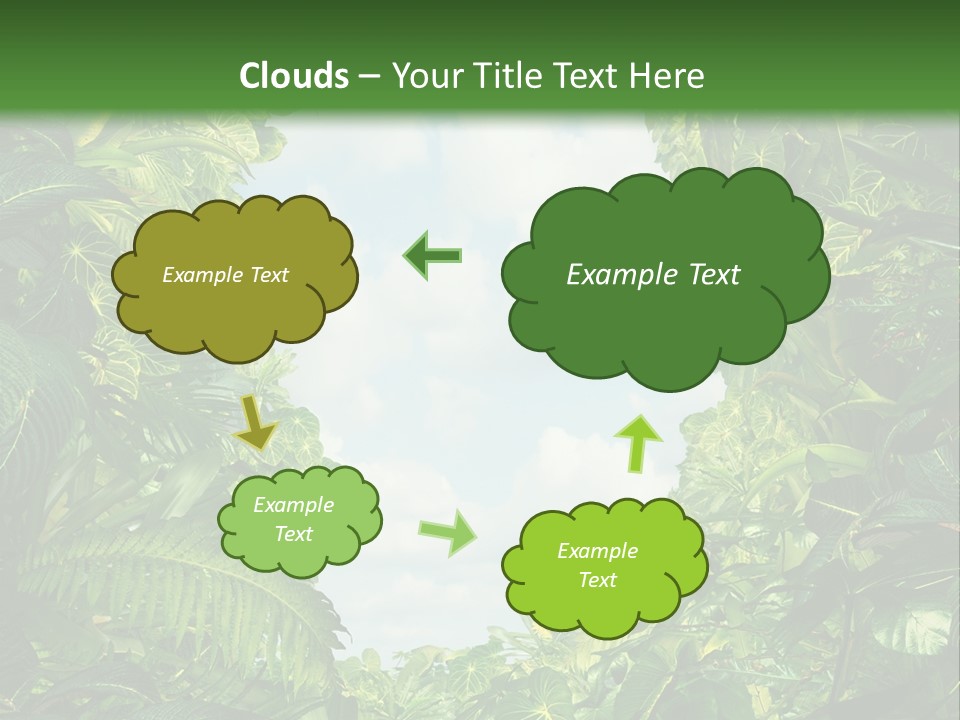 Clouds – Your Title Text Here

Example Text

Example Text

Example Text

Example Text